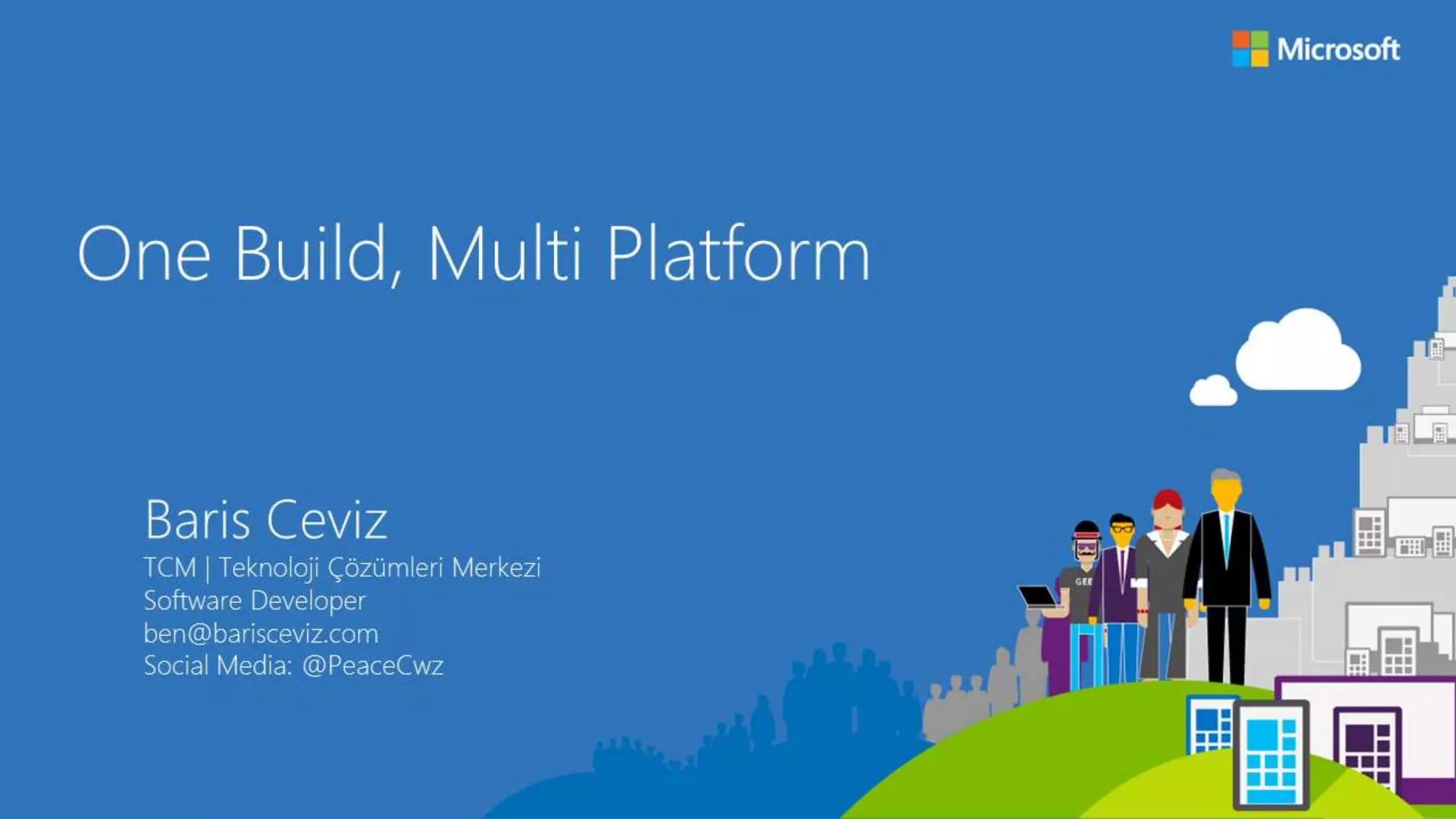 Microsoft

One Build, Multi Platform

Baris Ceviz
TCM | Teknoloji Çözümleri Merkezi
Software Developer
ben@barisceviz.com
Social Media: @PeaceCwz

GEE